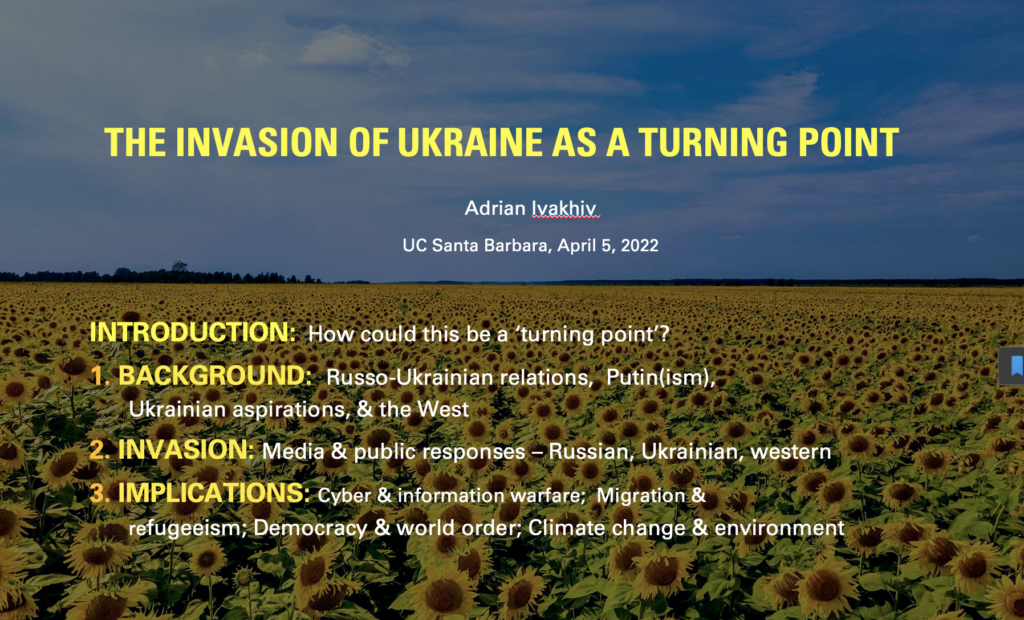 THE INVASION OF UKRAINE AS A TURNING POINT

Adrian Ivakhiv

UC Santa Barbara, April 5, 2022

INTRODUCTION: How could this be a 'turning point'?

1. BACKGROUND: Russo-Ukrainian relations, Putin(ism), Ukrainian aspirations, & the West

2. INVASION: Media & public responses – Russian, Ukrainian, western

3. IMPLICATIONS: Cyber & information warfare; Migration & refugeeism; Democracy & world order; Climate change & environment